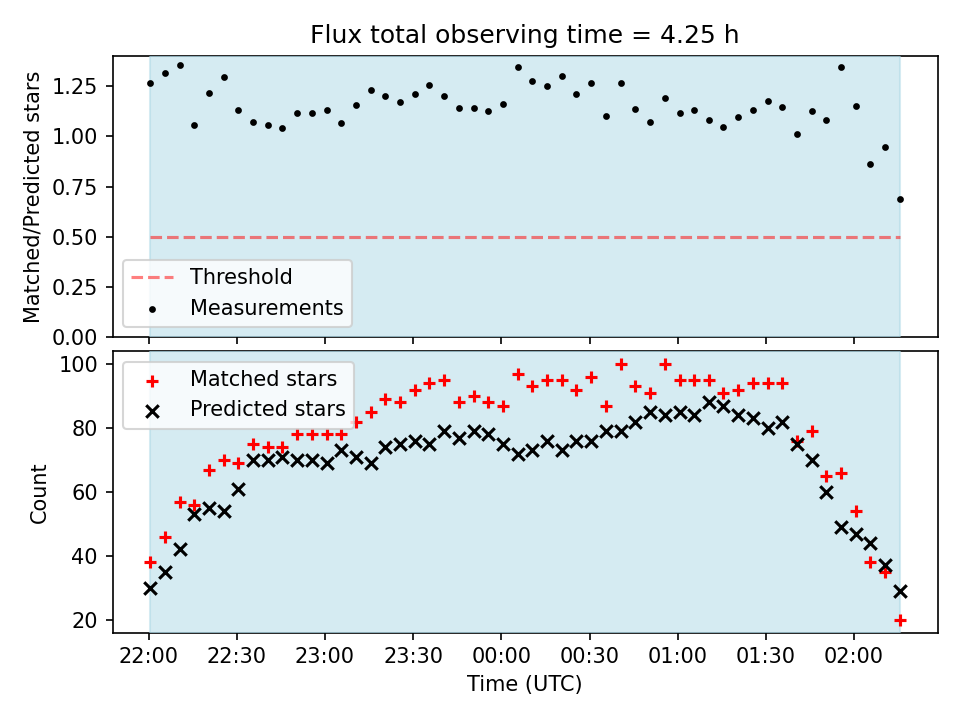 Flux total observing time = 4.25 h

Matched/Predicted stars

1.25
1.00
0.75
0.50
0.25
0.00

Threshold
Measurements

Count

100
80
60
40
20

Matched stars
Predicted stars

22:00 22:30 23:00 23:30 00:00 00:30 01:00 01:30 02:00

Time (UTC)